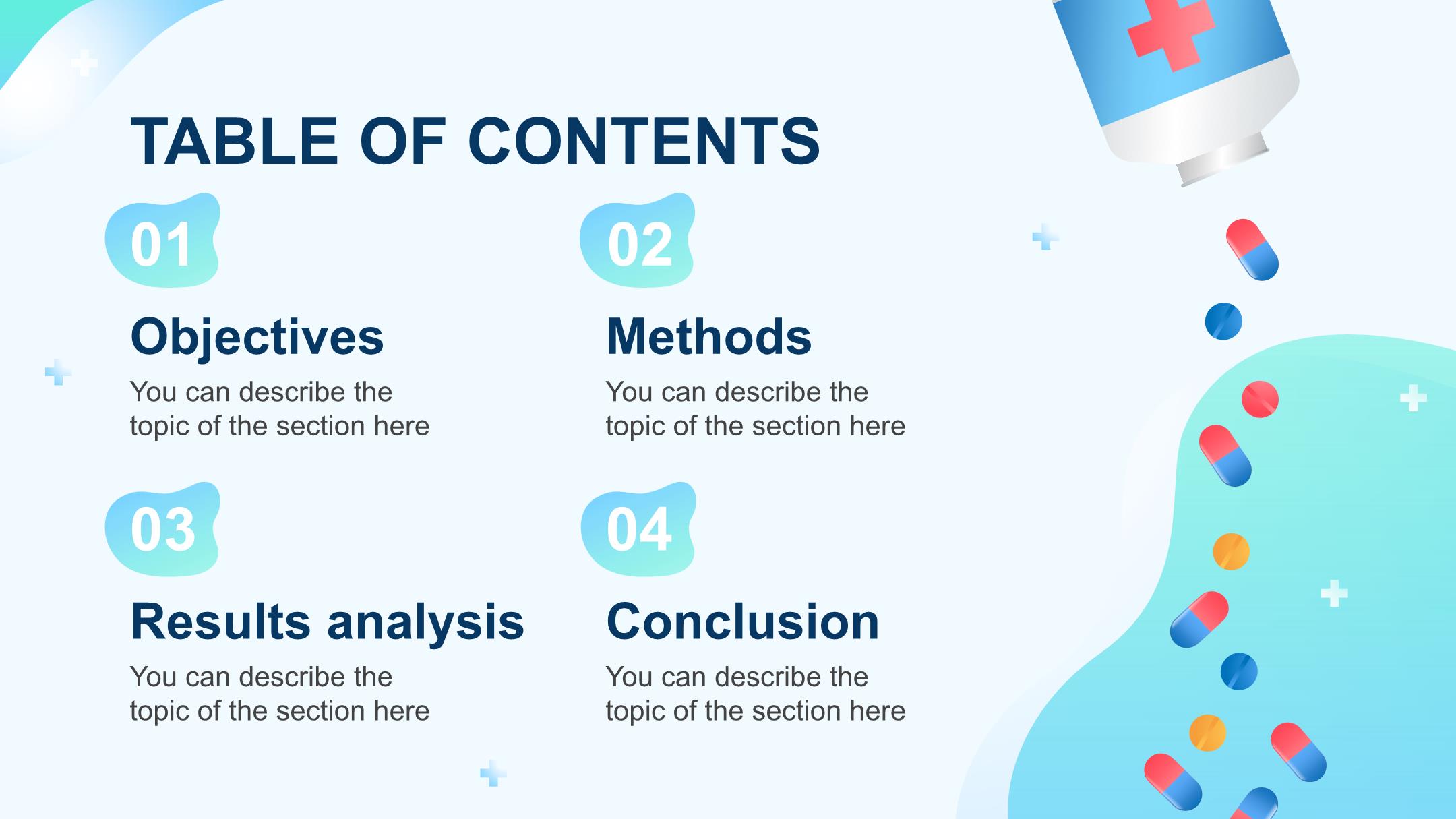 TABLE OF CONTENTS

01

Objectives

You can describe the topic of the section here

02

Methods

You can describe the topic of the section here

03

Results analysis

You can describe the topic of the section here

04

Conclusion

You can describe the topic of the section here